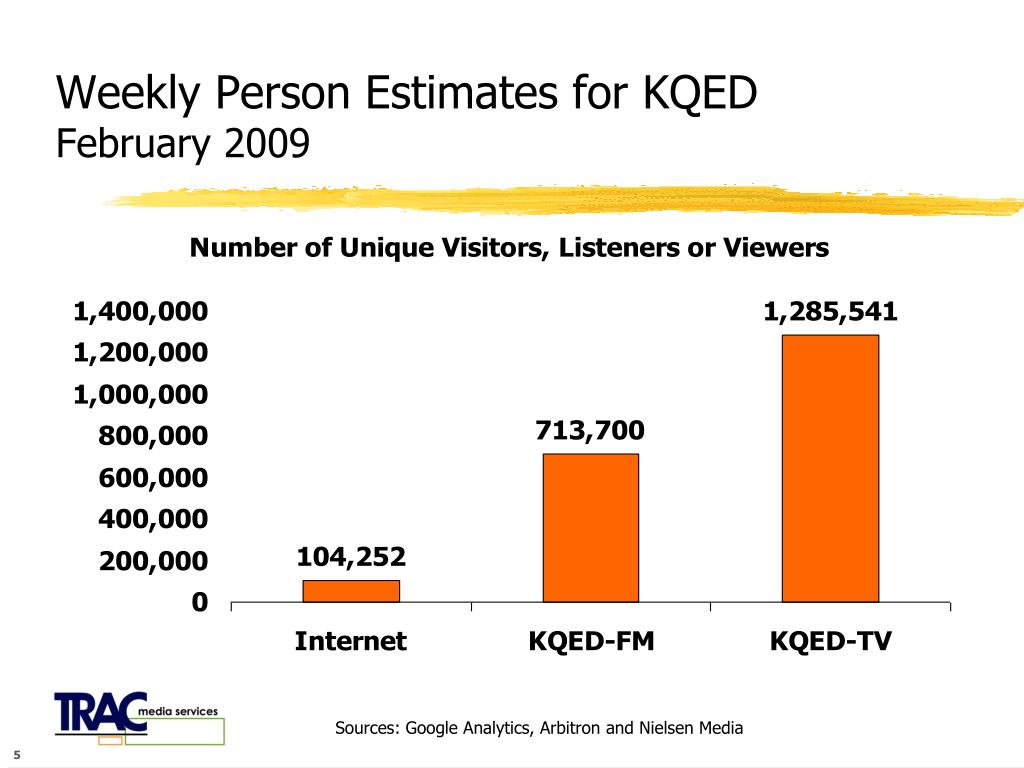 Weekly Person Estimates for KQED
February 2009

Number of Unique Visitors, Listeners or Viewers

1,400,000
1,200,000
1,000,000
800,000
600,000
400,000
200,000
0

104,252
713,700
1,285,541

Internet
KQED-FM
KQED-TV

TRAC media services

Sources: Google Analytics, Arbitron and Nielsen Media

5